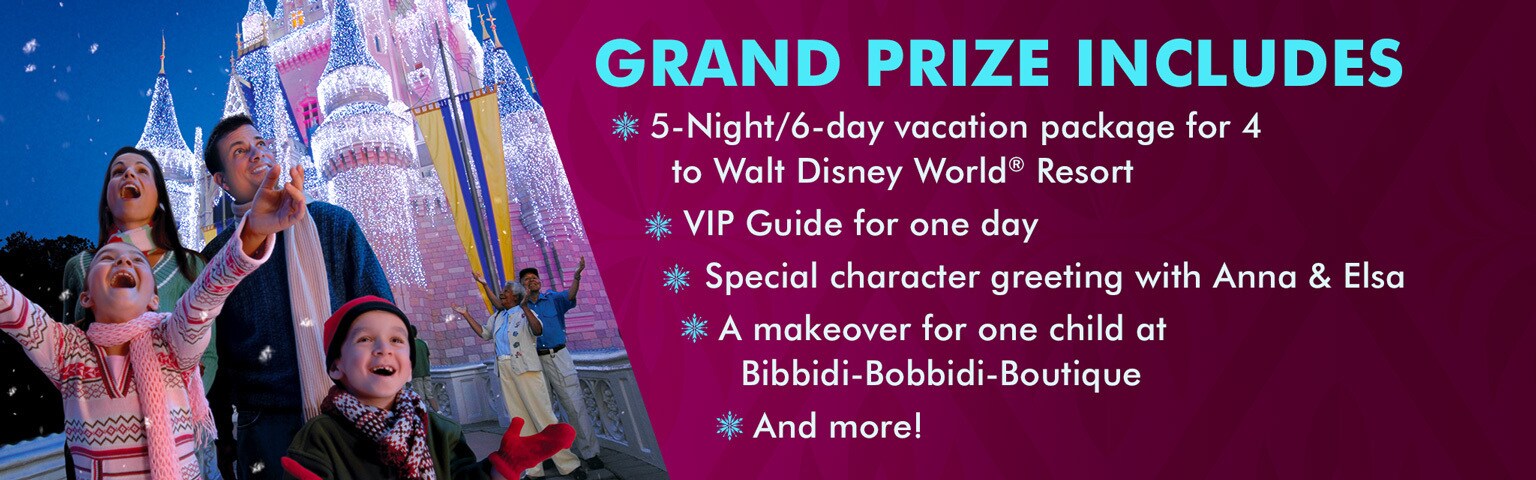 GRAND PRIZE INCLUDES

5-Night/6-day vacation package for 4 to Walt Disney World® Resort

VIP Guide for one day

Special character greeting with Anna & Elsa

A makeover for one child at Bibbidi-Bobbidi-Boutique

And more!